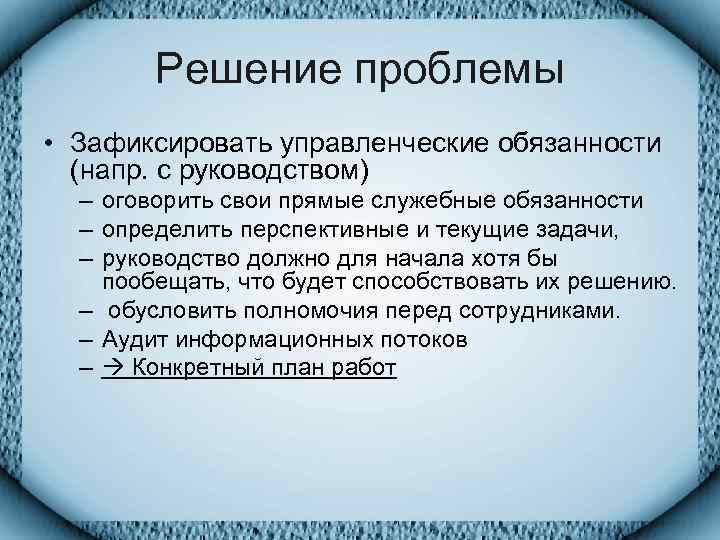 Решение проблемы

• Зафиксировать управленческие обязанности (напр. с руководством)
– оговорить свои прямые служебные обязанности
– определить перспективные и текущие задачи,
– руководство должно для начала хотя бы пообещать, что будет способствовать их решению.
– обусловить полномочия перед сотрудниками.
– Аудит информационных потоков
– → Конкретный план работ